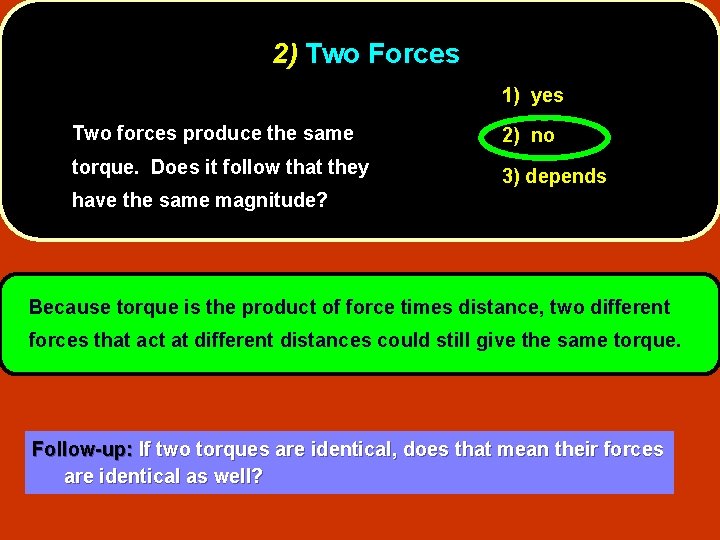 2) Two Forces

Two forces produce the same torque. Does it follow that they have the same magnitude?

1) yes
2) no
3) depends

Because torque is the product of force times distance, two different forces that act at different distances could still give the same torque.

Follow-up: If two torques are identical, does that mean their forces are identical as well?